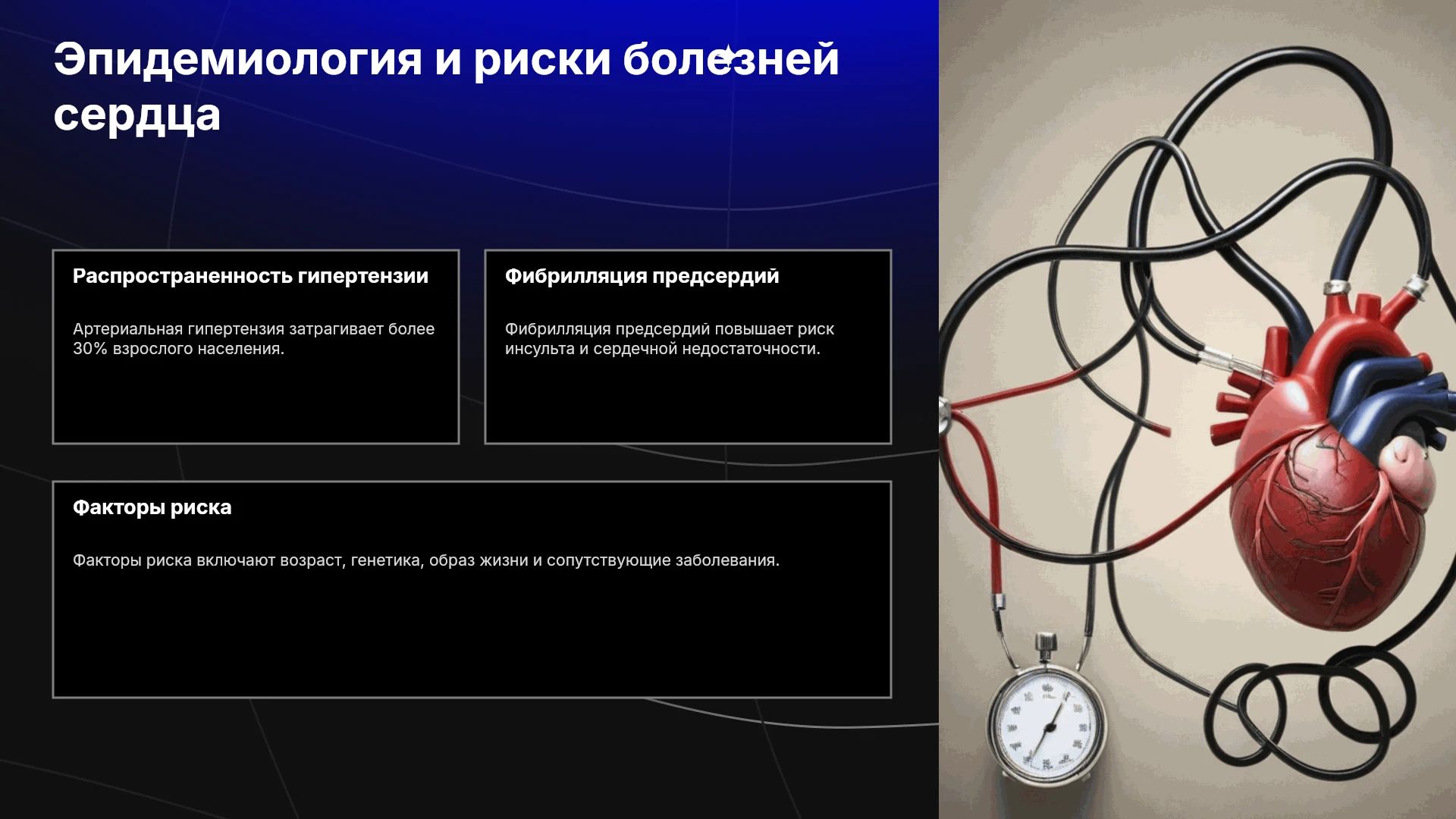 Эпидемиология и риски болезней сердца

Распространенность гипертензии

Артериальная гипертензия затрагивает более 30% взрослого населения.

Фибрилляция предсердий

Фибрилляция предсердий повышает риск инсульта и сердечной недостаточности.

Факторы риска

Факторы риска включают возраст, генетика, образ жизни и сопутствующие заболевания.